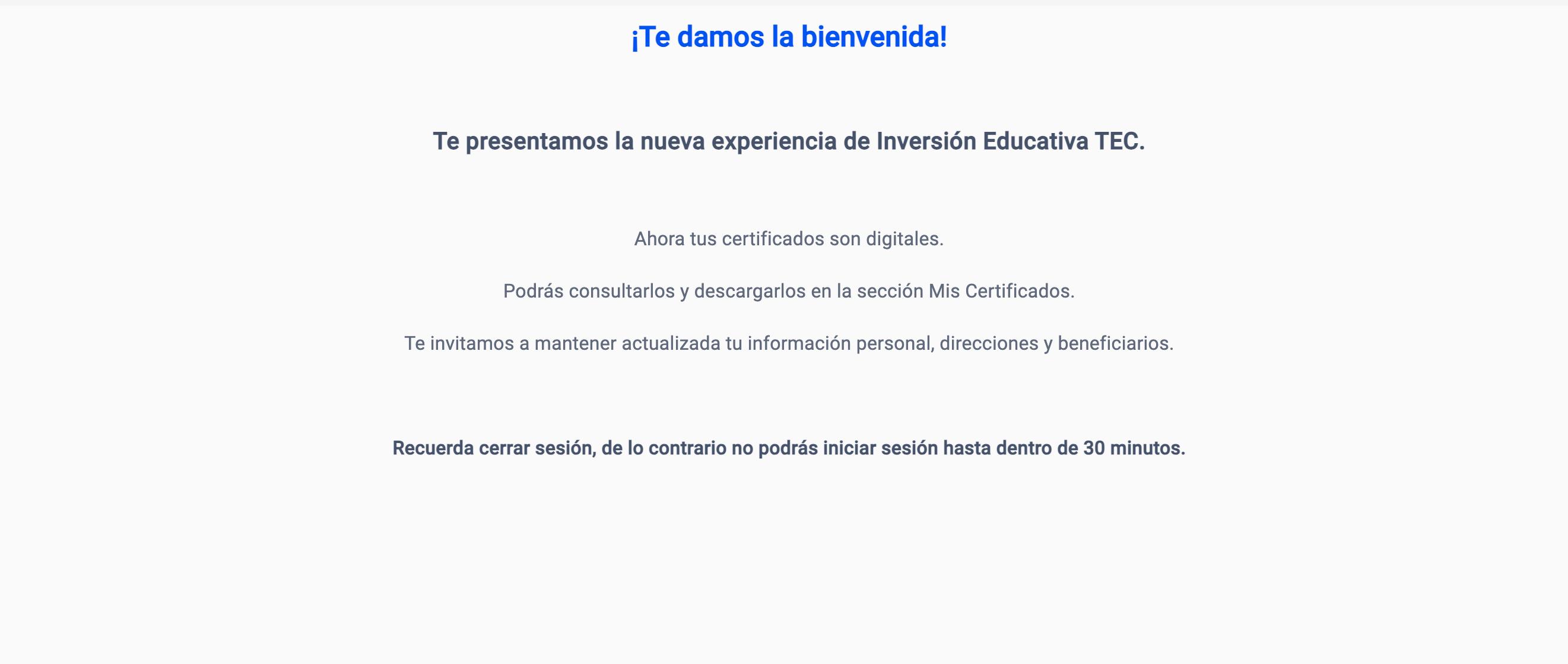 ¡Te damos la bienvenida!

Te presentamos la nueva experiencia de Inversión Educativa TEC.

Ahora tus certificados son digitales.

Podrás consultarlos y descargarlos en la sección Mis Certificados.

Te invitamos a mantener actualizada tu información personal, direcciones y beneficiarios.

Recuerda cerrar sesión, de lo contrario no podrás iniciar sesión hasta dentro de 30 minutos.